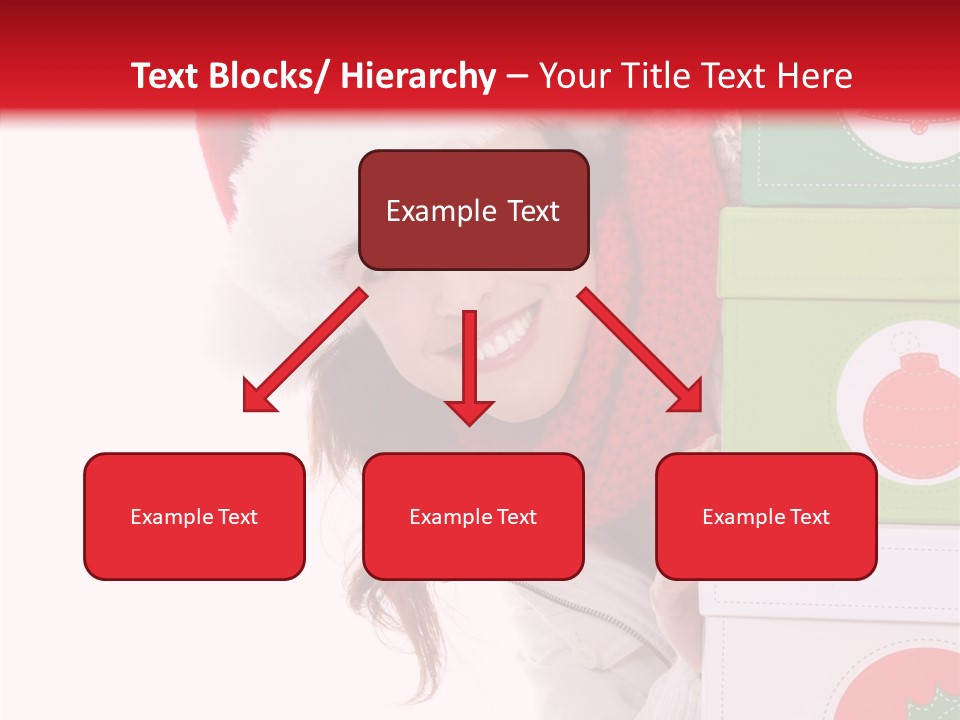 Text Blocks/ Hierarchy – Your Title Text Here

Example Text

Example Text

Example Text

Example Text